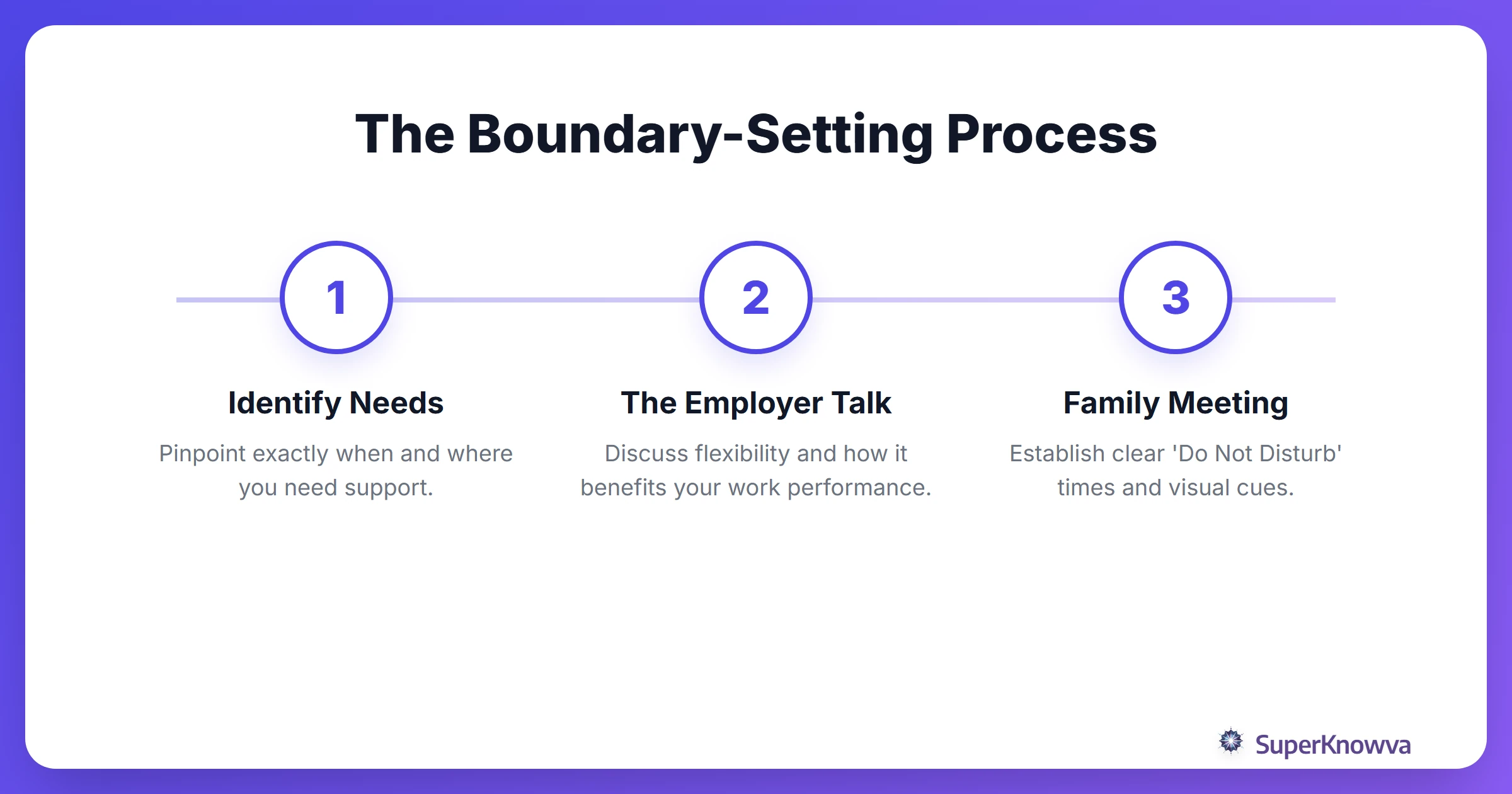 The Boundary-Setting Process

1

Identify Needs

Pinpoint exactly when and where you need support.

2

The Employer Talk

Discuss flexibility and how it benefits your work performance.

3

Family Meeting

Establish clear 'Do Not Disturb' times and visual cues.

SuperKnowva